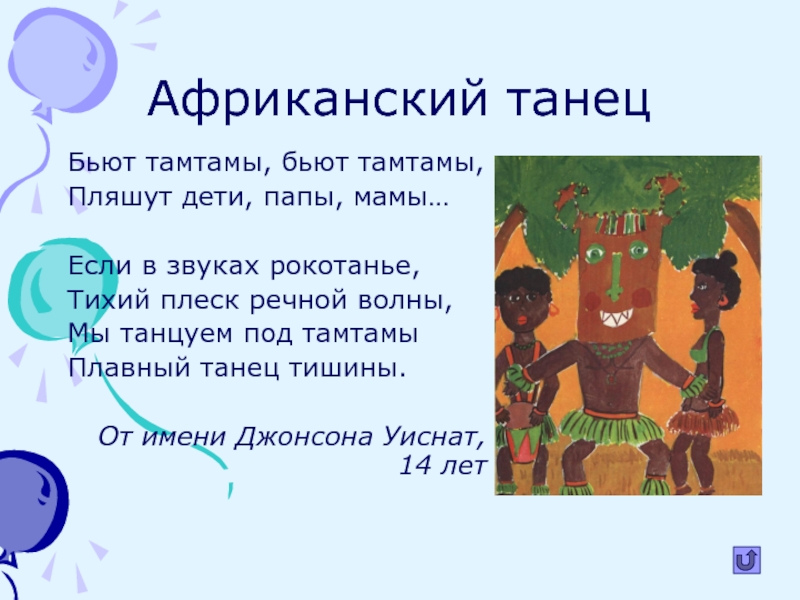 Африканский танец

Бьют тамтамы, бьют тамтамы,
Пляшут дети, папы, мамы…

Если в звуках рокотанье,
Тихий плеск речной волны,
Мы танцуем под тамтамы
Плавный танец тишины.

От имени Джонсона Уиснат,
14 лет